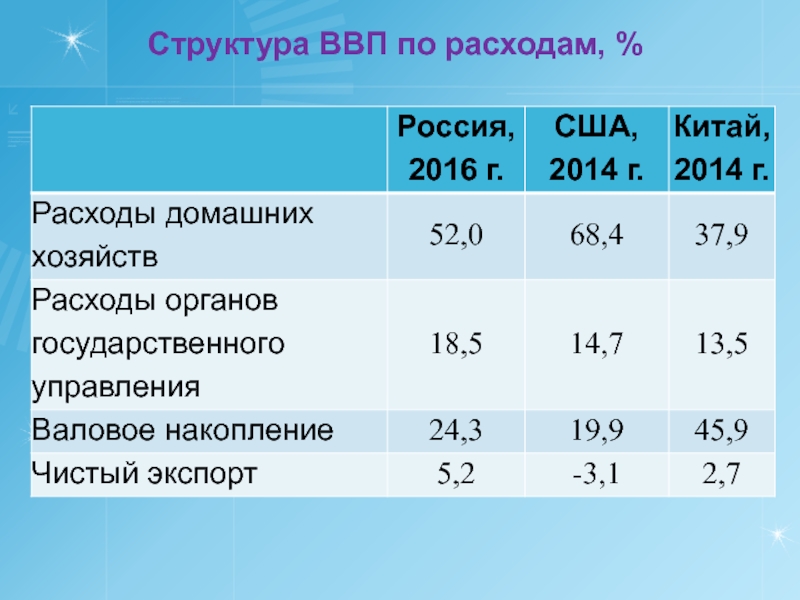 Структура ВВП по расходам, %

| | Россия, 2016 г. | США, 2014 г. | Китай, 2014 г. |
|---|---|---|---|
| Расходы домашних хозяйств | 52,0 | 68,4 | 37,9 |
| Расходы органов государственного управления | 18,5 | 14,7 | 13,5 |
| Валовое накопление | 24,3 | 19,9 | 45,9 |
| Чистый экспорт | 5,2 | -3,1 | 2,7 |